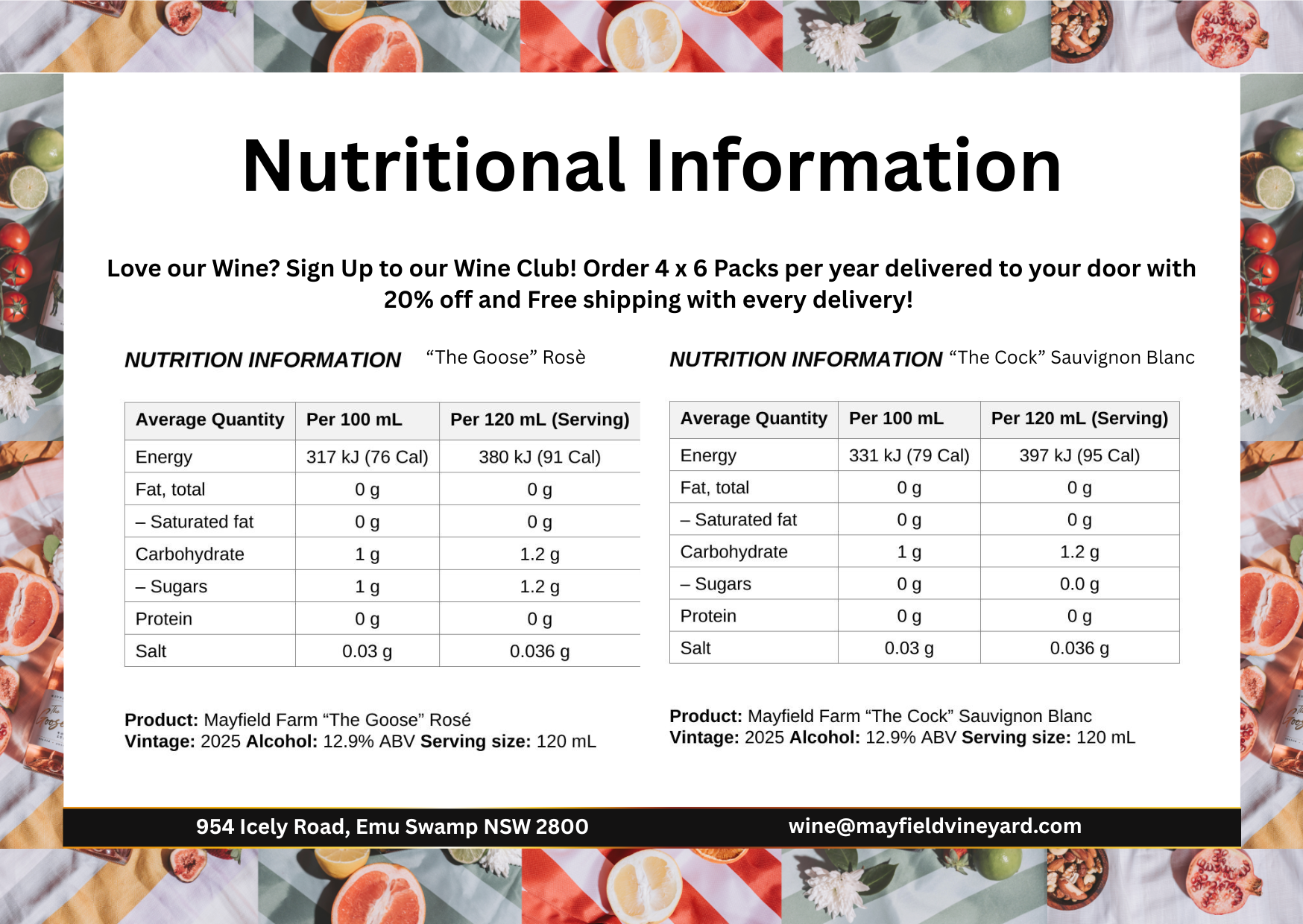 Nutritional Information

Love our Wine? Sign Up to our Wine Club! Order 4 x 6 Packs per year delivered to your door with 20% off and Free shipping with every delivery!

NUTRITION INFORMATION “The Goose” Rosè

| Average Quantity | Per 100 mL | Per 120 mL (Serving) |
|---|---|---|
| Energy | 317 kJ (76 Cal) | 380 kJ (91 Cal) |
| Fat, total | 0 g | 0 g |
| – Saturated fat | 0 g | 0 g |
| Carbohydrate | 1 g | 1.2 g |
| – Sugars | 1 g | 1.2 g |
| Protein | 0 g | 0 g |
| Salt | 0.03 g | 0.036 g |

Product: Mayfield Farm “The Goose” Rosé
Vintage: 2025 Alcohol: 12.9% ABV Serving size: 120 mL

NUTRITION INFORMATION “The Cock” Sauvignon Blanc

| Average Quantity | Per 100 mL | Per 120 mL (Serving) |
|---|---|---|
| Energy | 331 kJ (79 Cal) | 397 kJ (95 Cal) |
| Fat, total | 0 g | 0 g |
| – Saturated fat | 0 g | 0 g |
| Carbohydrate | 1 g | 1.2 g |
| – Sugars | 0 g | 0.0 g |
| Protein | 0 g | 0 g |
| Salt | 0.03 g | 0.036 g |

Product: Mayfield Farm “The Cock” Sauvignon Blanc
Vintage: 2025 Alcohol: 12.9% ABV Serving size: 120 mL

954 Icely Road, Emu Swamp NSW 2800
wine@mayfieldvineyard.com